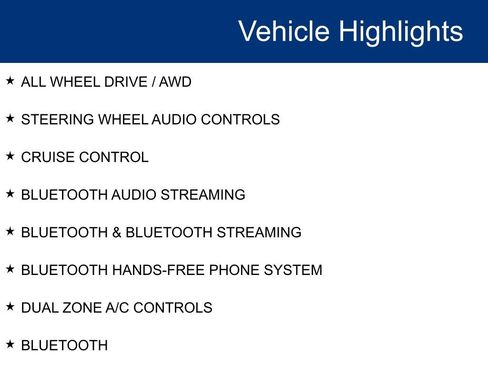 Vehicle Highlights

★ ALL WHEEL DRIVE / AWD

★ STEERING WHEEL AUDIO CONTROLS

★ CRUISE CONTROL

★ BLUETOOTH AUDIO STREAMING

★ BLUETOOTH & BLUETOOTH STREAMING

★ BLUETOOTH HANDS-FREE PHONE SYSTEM

★ DUAL ZONE A/C CONTROLS

★ BLUETOOTH